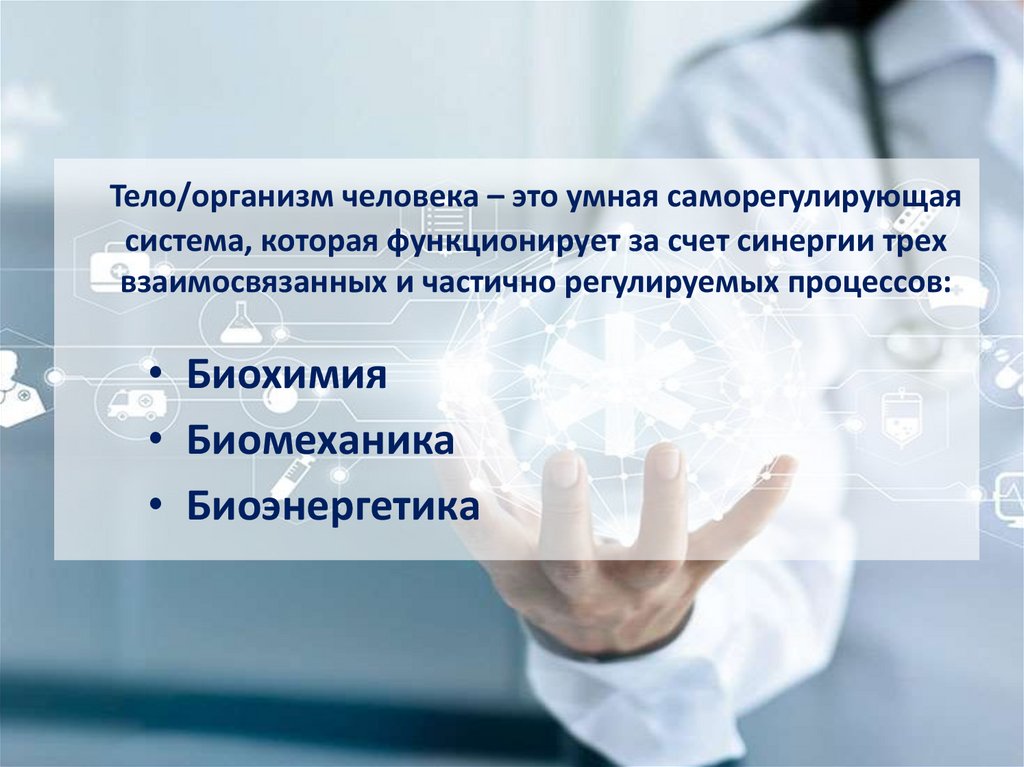 Тело/организм человека – это умная саморегулирующая система, которая функционирует за счет синергии трех взаимосвязанных и частично регулируемых процессов:

• Биохимия
• Биомеханика
• Биоэнергетика